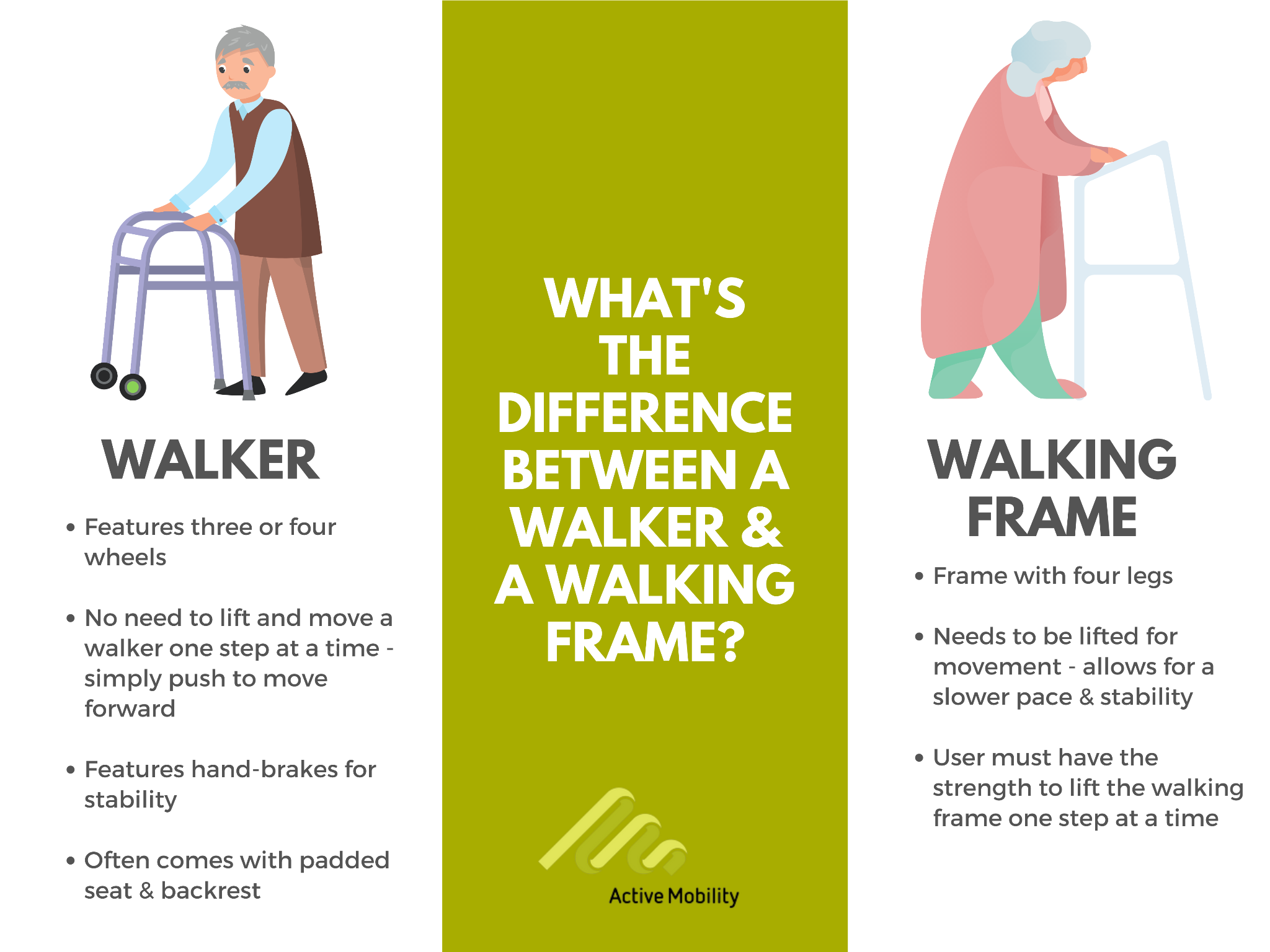 WALKER

• Features three or four wheels

• No need to lift and move a walker one step at a time - simply push to move forward

• Features hand-brakes for stability

• Often comes with padded seat & backrest

WHAT'S THE DIFFERENCE BETWEEN A WALKER & A WALKING FRAME?

Active Mobility

WALKING FRAME

• Frame with four legs

• Needs to be lifted for movement - allows for a slower pace & stability

• User must have the strength to lift the walking frame one step at a time